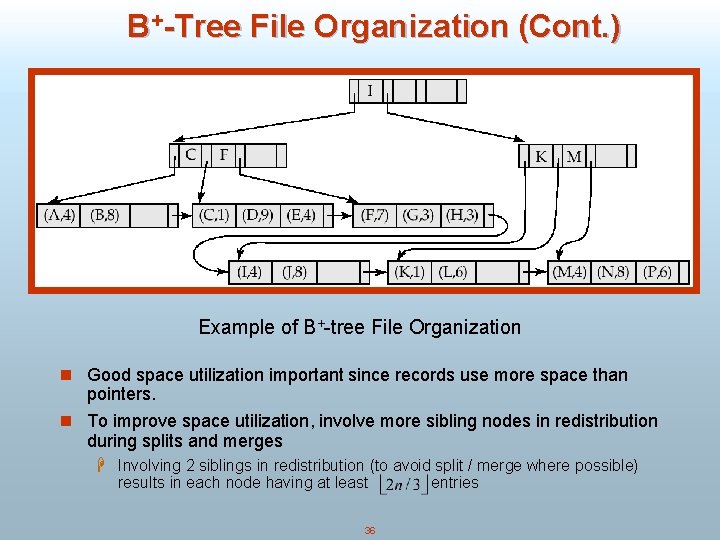 B$^+$-Tree File Organization (Cont.)

I

C F

K M

(A,4) (B,8)

(C,1) (D,9) (E,4)

(F,7) (G,3) (H,3)

(I,4) (J,8)

(K,1) (L,6)

(M,4) (N,8) (P,6)

Example of B$^+$-tree File Organization

Good space utilization important since records use more space than pointers.

To improve space utilization, involve more sibling nodes in redistribution during splits and merges

Involving 2 siblings in redistribution (to avoid split / merge where possible) results in each node having at least $\lfloor 2n/3 \rfloor$ entries

36